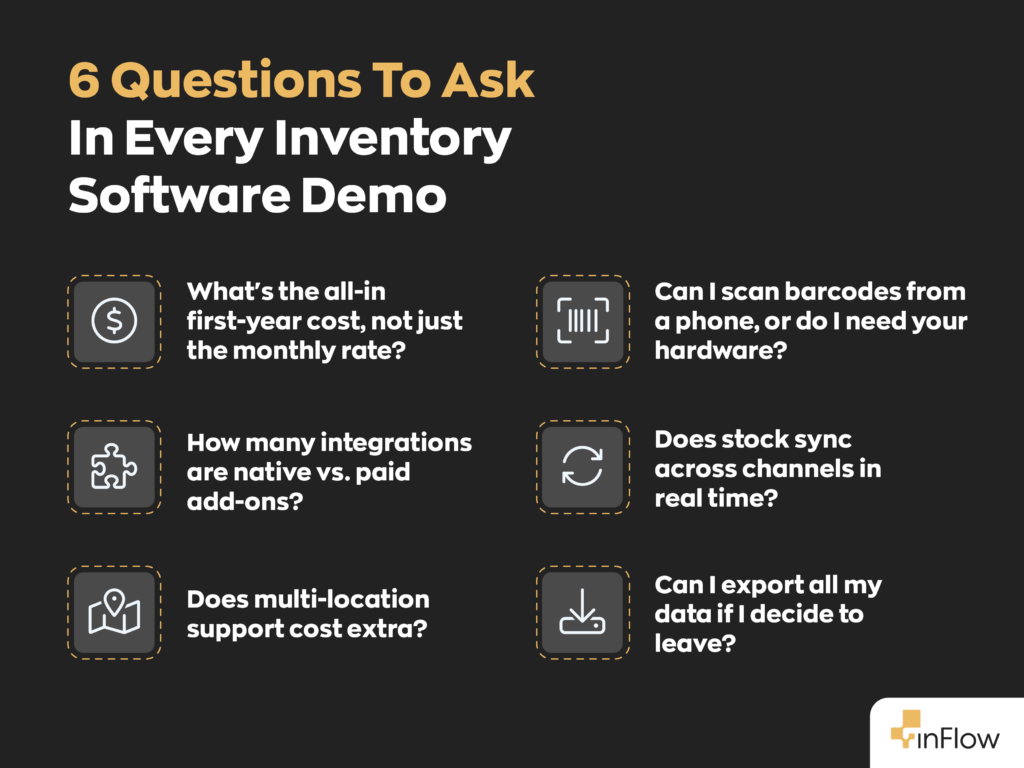 6 Questions To Ask In Every Inventory Software Demo

What's the all-in first-year cost, not just the monthly rate?

How many integrations are native vs. paid add-ons?

Does multi-location support cost extra?

Can I scan barcodes from a phone, or do I need your hardware?

Does stock sync across channels in real time?

Can I export all my data if I decide to leave?

inFlow